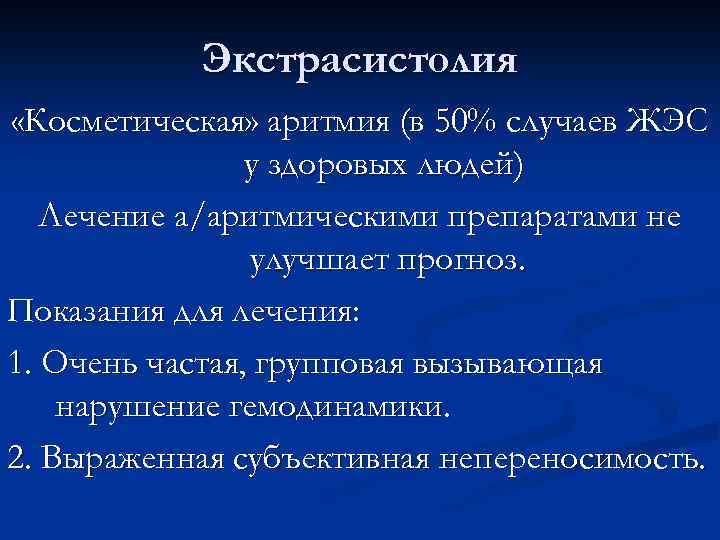 Экстрасистолия

«Косметическая» аритмия (в 50% случаев ЖЭС у здоровых людей)

Лечение а/аритмическими препаратами не улучшает прогноз.

Показания для лечения:

1. Очень частая, групповая вызывающая нарушение гемодинамики.

2. Выраженная субъективная непереносимость.